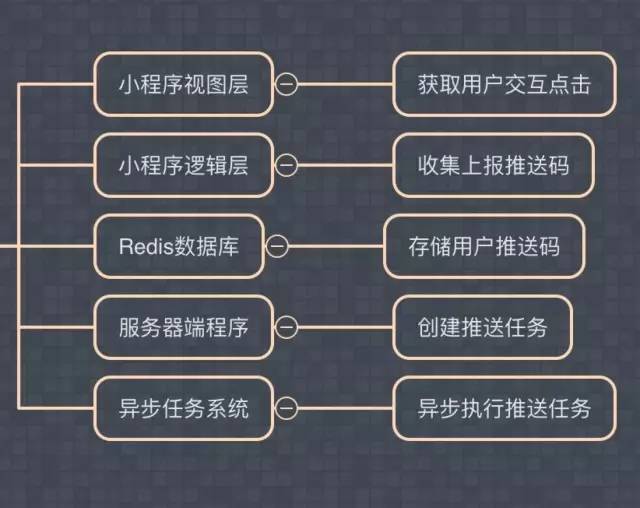 小程序视图层
获取用户交互点击

小程序逻辑层
收集上报推送码

Redis数据库
存储用户推送码

服务器端程序
创建推送任务

异步任务系统
异步执行推送任务